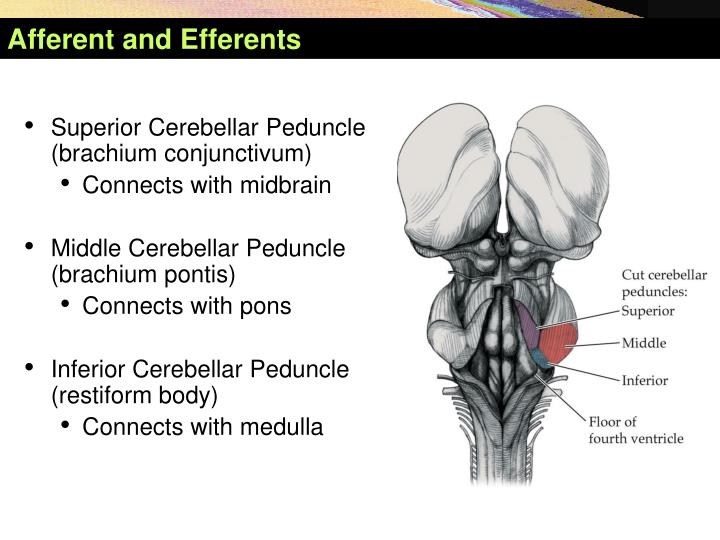 Afferent and Efferents

• Superior Cerebellar Peduncle (brachium conjunctivum)
  • Connects with midbrain

• Middle Cerebellar Peduncle (brachium pontis)
  • Connects with pons

• Inferior Cerebellar Peduncle (restiform body)
  • Connects with medulla

Cut cerebellar peduncles:
Superior
Middle
Inferior
Floor of fourth ventricle